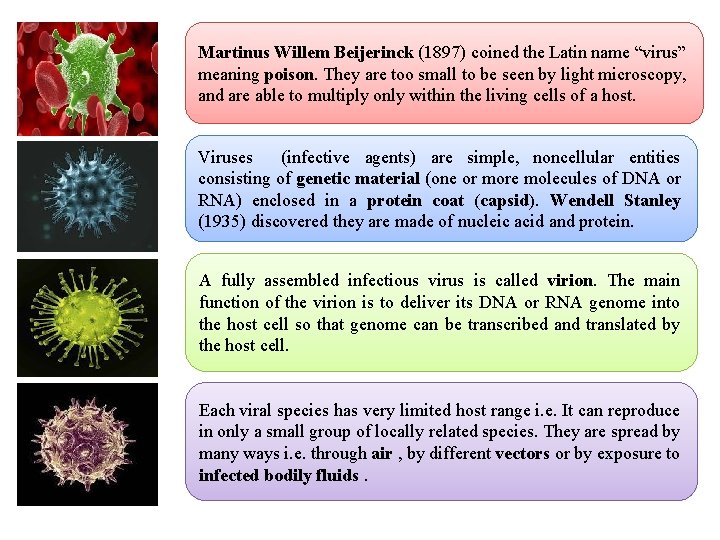 Martinus Willem Beijerinck (1897) coined the Latin name “virus” meaning poison. They are too small to be seen by light microscopy, and are able to multiply only within the living cells of a host.

Viruses (infective agents) are simple, noncellular entities consisting of genetic material (one or more molecules of DNA or RNA) enclosed in a protein coat (capsid). Wendell Stanley (1935) discovered they are made of nucleic acid and protein.

A fully assembled infectious virus is called virion. The main function of the virion is to deliver its DNA or RNA genome into the host cell so that genome can be transcribed and translated by the host cell.

Each viral species has very limited host range i.e. It can reproduce in only a small group of locally related species. They are spread by many ways i.e. through air , by different vectors or by exposure to infected bodily fluids .